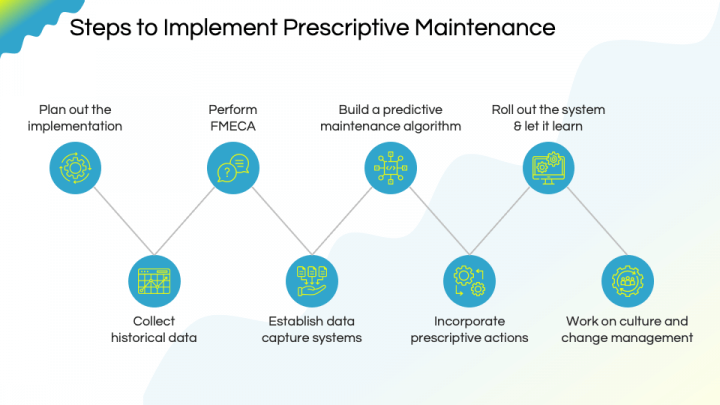 Steps to Implement Prescriptive Maintenance

Plan out the implementation

Collect historical data

Perform FMECA

Establish data capture systems

Build a predictive maintenance algorithm

Incorporate prescriptive actions

Roll out the system & let it learn

Work on culture and change management